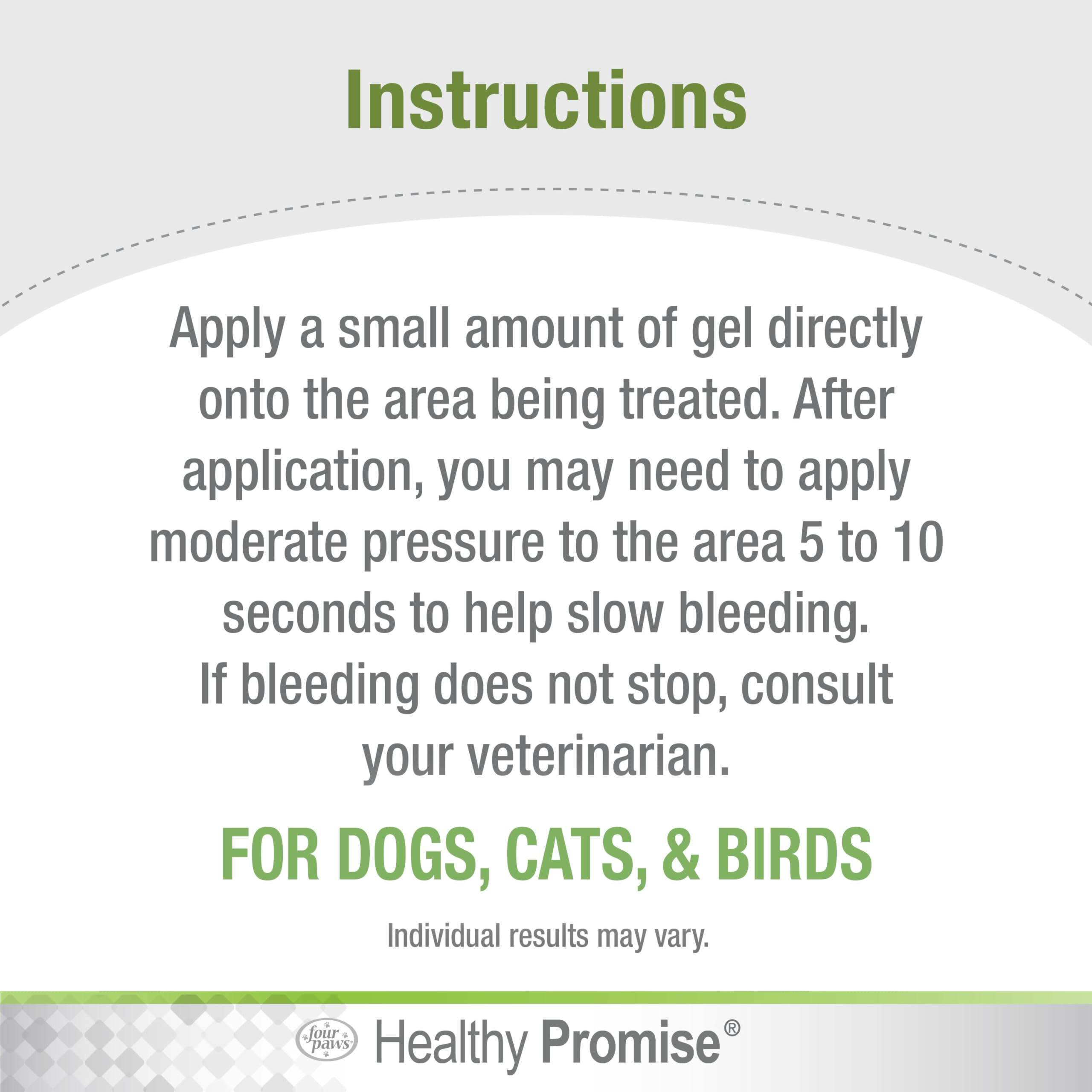 Instructions

Apply a small amount of gel directly onto the area being treated. After application, you may need to apply moderate pressure to the area 5 to 10 seconds to help slow bleeding.
If bleeding does not stop, consult your veterinarian.

FOR DOGS, CATS, & BIRDS

Individual results may vary.

four paws® Healthy Promise®